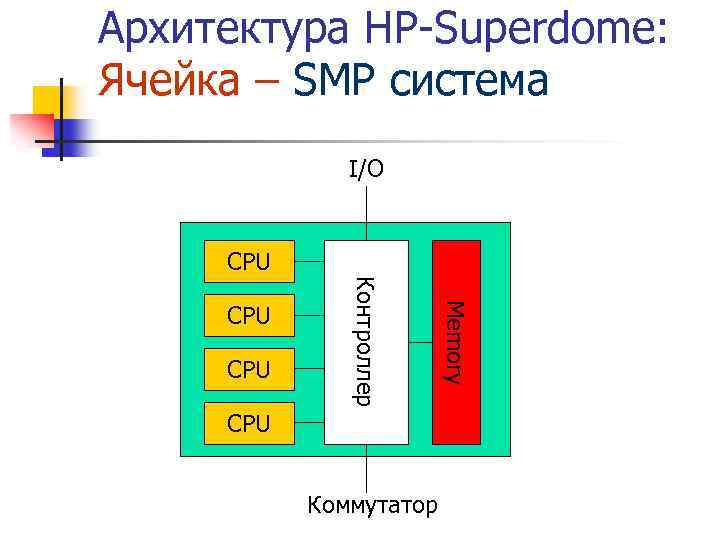 Архитектура HP-Superdome:
Ячейка – SMP система

I/O

CPU

CPU

CPU

CPU

Контроллер

Memory

Коммутатор